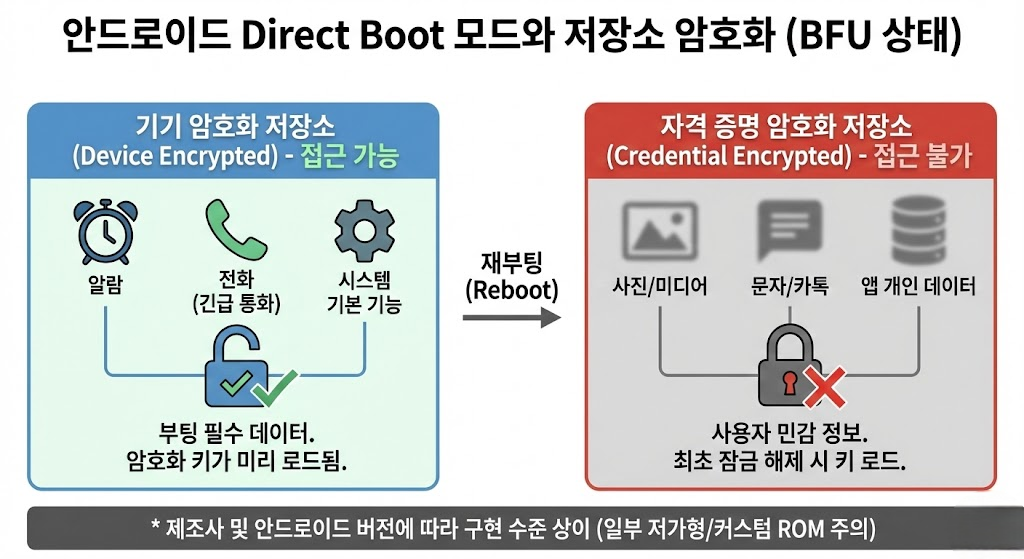 안드로이드 Direct Boot 모드와 저장소 암호화 (BFU 상태)

기기 암호화 저장소
(Device Encrypted) - 접근 가능

알람

전화
(긴급 통화)

시스템
기본 기능

부팅 필수 데이터.
암호화 키가 미리 로드됨.

재부팅
(Reboot)

자격 증명 암호화 저장소
(Credential Encrypted) - 접근 불가

사진/미디어

문자/카톡

앱 개인 데이터

사용자 민감 정보.
최초 잠금 해제 시 키 로드.

* 제조사 및 안드로이드 버전에 따라 구현 수준 상이 (일부 저가형/커스텀 ROM 주의)